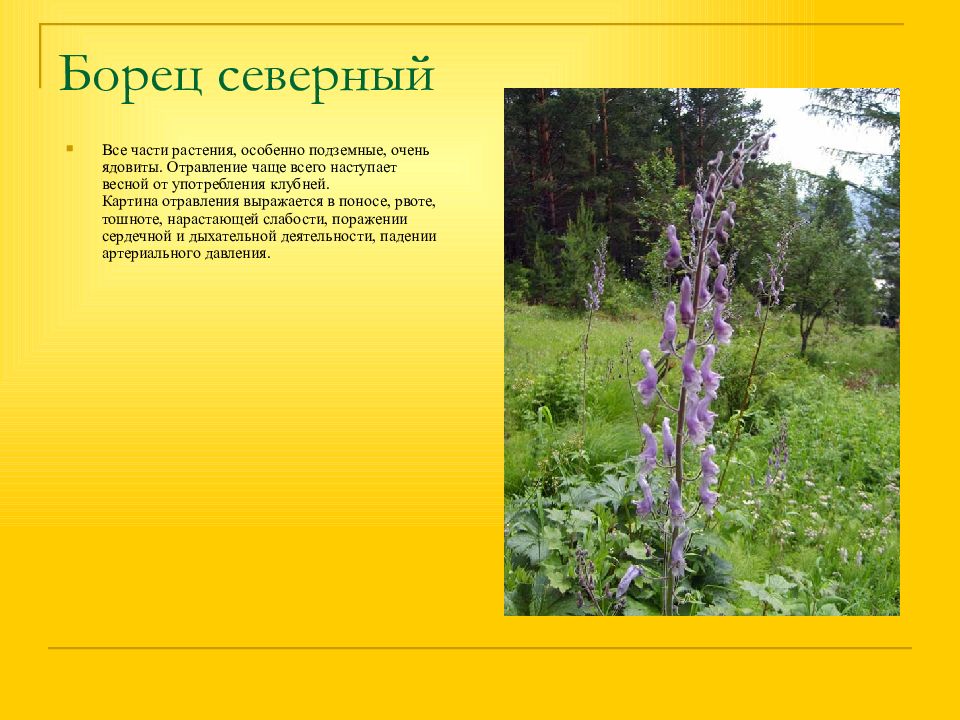 Борец северный

Все части растения, особенно подземные, очень ядовиты. Отравление чаще всего наступает весной от употребления клубней.
Картина отравления выражается в поносе, рвоте, тошноте, нарастающей слабости, поражении сердечной и дыхательной деятельности, падении артериального давления.